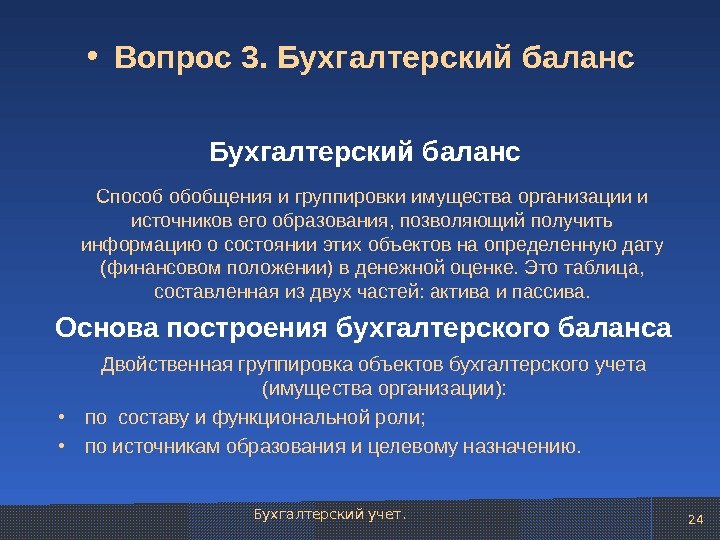 • Вопрос 3. Бухгалтерский баланс

Бухгалтерский баланс

Способ обобщения и группировки имущества организации и источников его образования, позволяющий получить информацию о состоянии этих объектов на определенную дату (финансовом положении) в денежной оценке. Это таблица, составленная из двух частей: актива и пассива.

Основа построения бухгалтерского баланса

Двойственная группировка объектов бухгалтерского учета (имущества организации):

• по составу и функциональной роли;
• по источникам образования и целевому назначению.

Бухгалтерский учет.

24